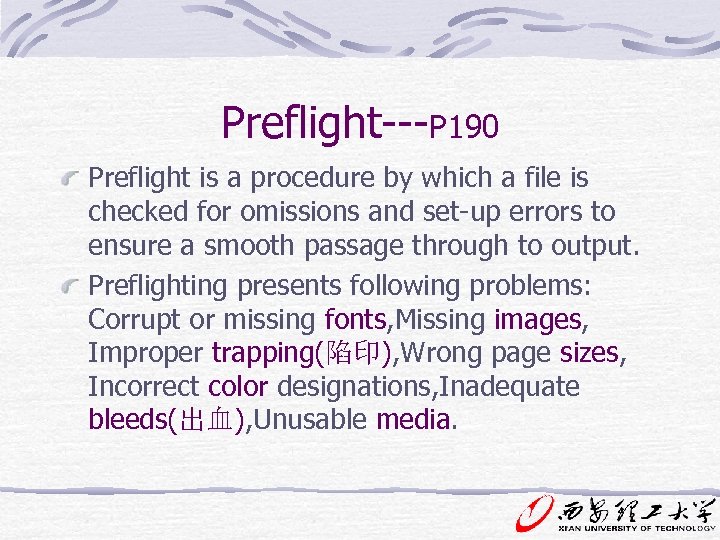 Preflight---P190

Preflight is a procedure by which a file is checked for omissions and set-up errors to ensure a smooth passage through to output.

Preflighting presents following problems: Corrupt or missing fonts,Missing images, Improper trapping(陷印),Wrong page sizes, Incorrect color designations,Inadequate bleeds(出血),Unusable media.

西安理工大学
XI'AN UNIVERSITY OF TECHNOLOGY